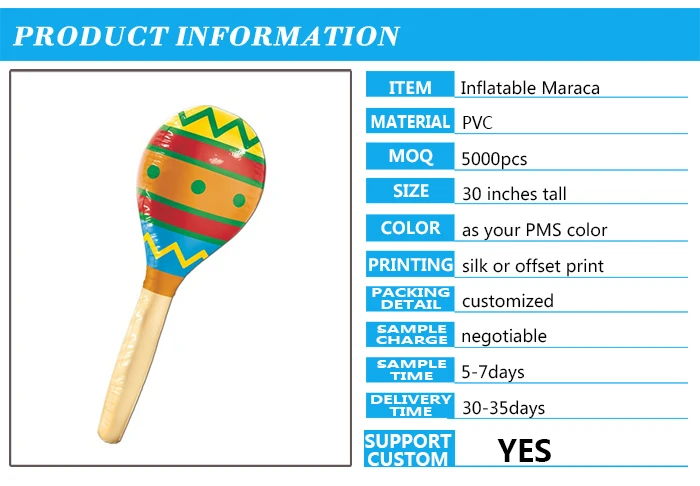 PRODUCT INFORMATION

| ITEM | Inflatable Maraca |
|---|---|
| MATERIAL | PVC |
| MOQ | 5000pcs |
| SIZE | 30 inches tall |
| COLOR | as your PMS color |
| PRINTING | silk or offset print |
| PACKING DETAIL | customized |
| SAMPLE CHARGE | negotiable |
| SAMPLE TIME | 5-7days |
| DELIVERY TIME | 30-35days |
| SUPPORT CUSTOM | YES |